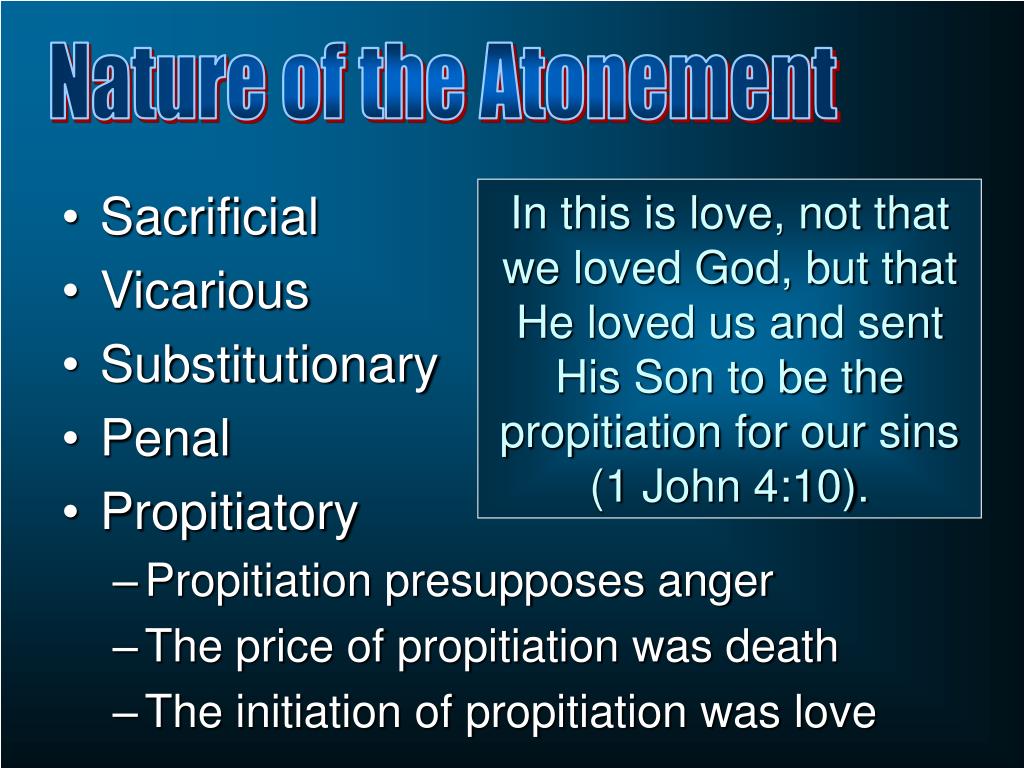 Nature of the Atonement

• Sacrificial
• Vicarious
• Substitutionary
• Penal
• Propitiatory
– Propitiation presupposes anger
– The price of propitiation was death
– The initiation of propitiation was love

In this is love, not that we loved God, but that He loved us and sent His Son to be the propitiation for our sins (1 John 4:10).